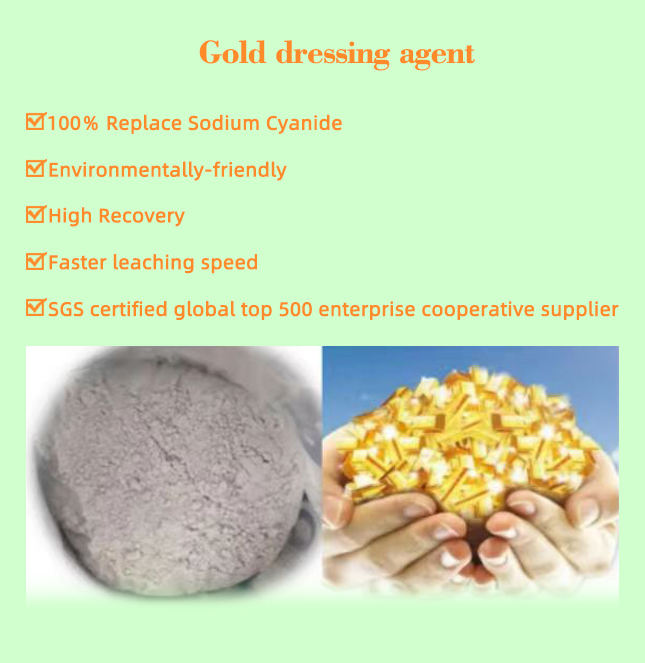 Gold dressing agent

☑100% Replace Sodium Cyanide

☑Environmentally-friendly

☑High Recovery

☑Faster leaching speed

☑SGS certified global top 500 enterprise cooperative supplier